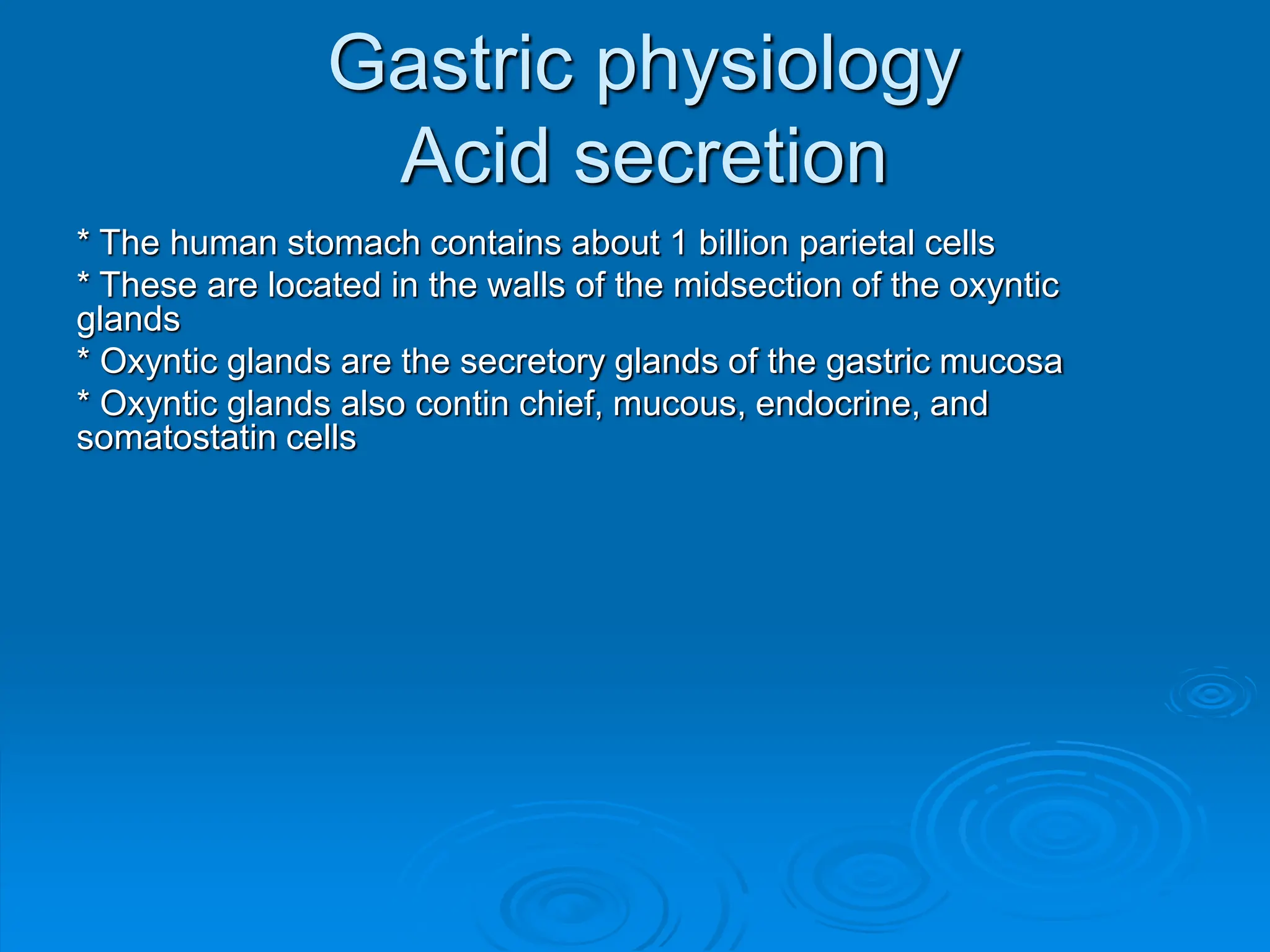 Gastric physiology
Acid secretion

* The human stomach contains about 1 billion parietal cells
* These are located in the walls of the midsection of the oxyntic glands
* Oxyntic glands are the secretory glands of the gastric mucosa
* Oxyntic glands also contin chief, mucous, endocrine, and somatostatin cells